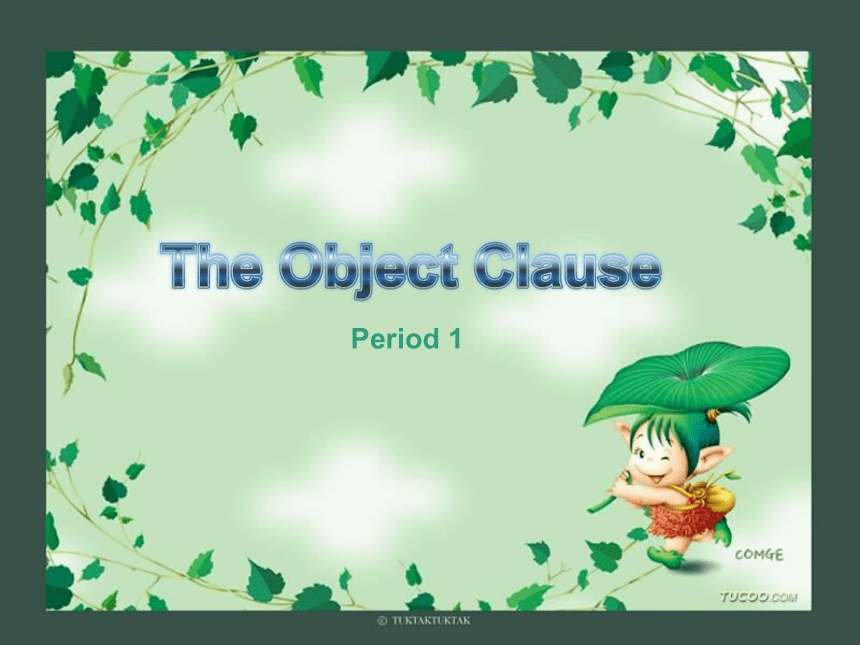 The Object Clause

Period 1

COMGE

TUCOO.COM

© TUKTAKTUKTAK